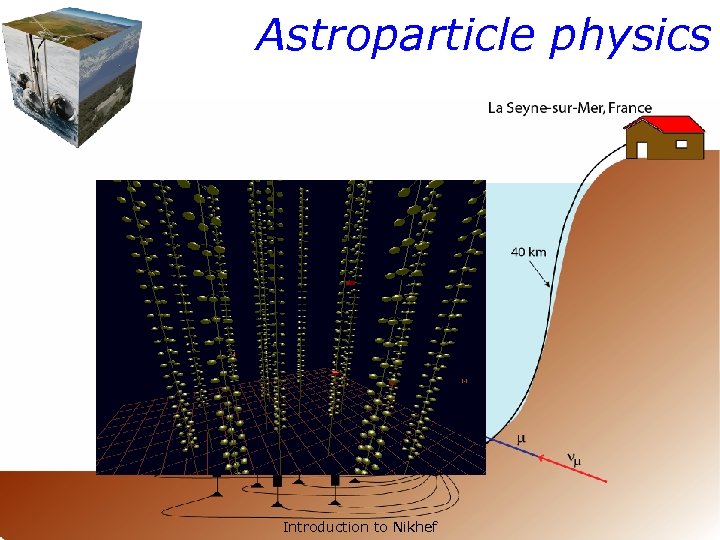 Astroparticle physics

La Seyne-sur-Mer, France

40 km

$\mu$

$\nu_\mu$

Introduction to Nikhef